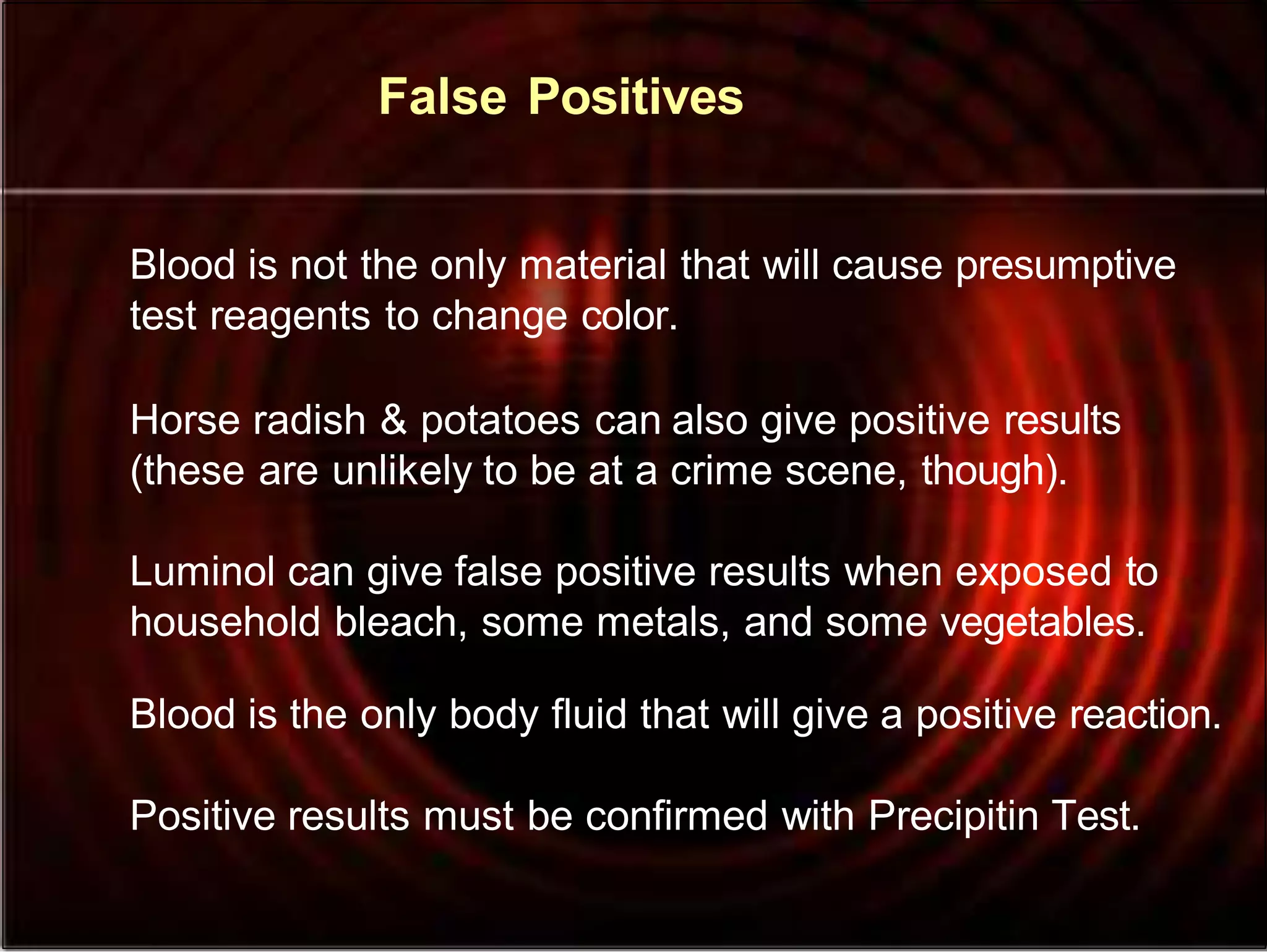 False Positives

Blood is not the only material that will cause presumptive test reagents to change color.

Horse radish & potatoes can also give positive results (these are unlikely to be at a crime scene, though).

Luminol can give false positive results when exposed to household bleach, some metals, and some vegetables.

Blood is the only body fluid that will give a positive reaction.

Positive results must be confirmed with Precipitin Test.